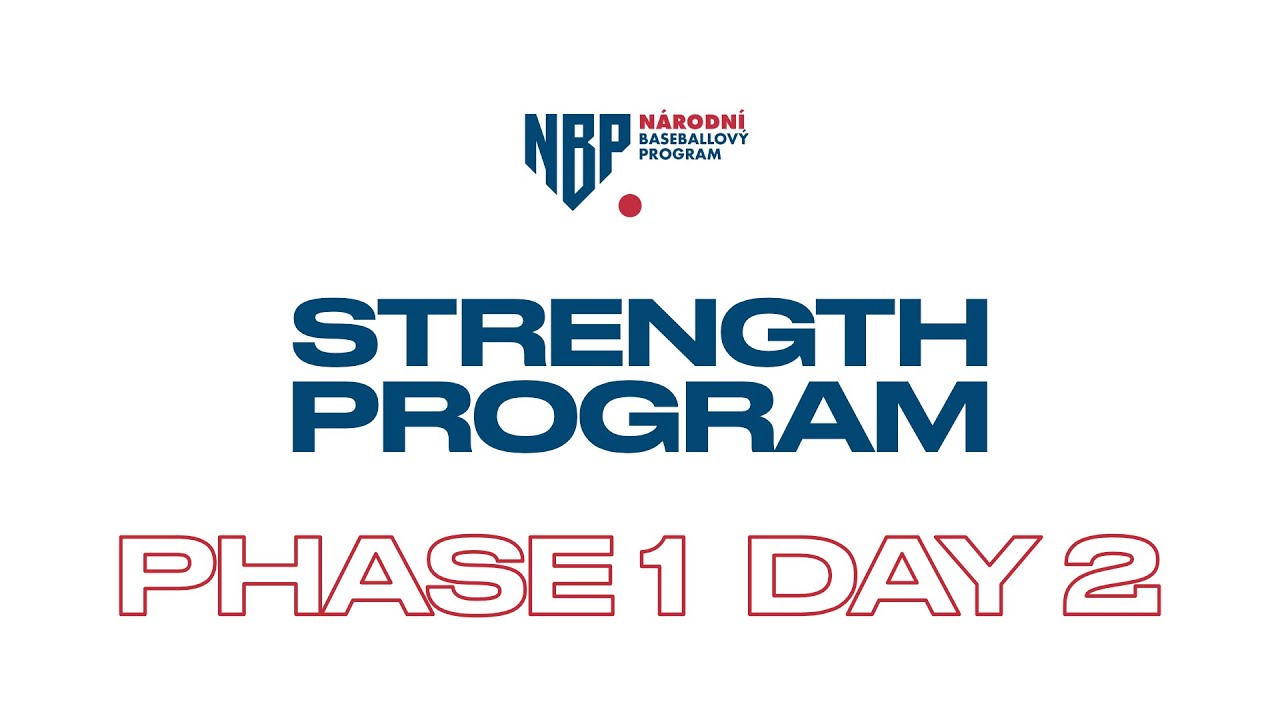 NBP NÁRODNÍ BASEBALLOVÝ PROGRAM

STRENGTH PROGRAM

PHASE 1 DAY 2